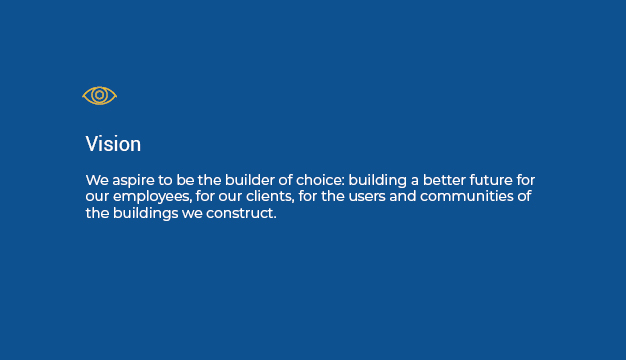 Vision

We aspire to be the builder of choice: building a better future for our employees, for our clients, for the users and communities of the buildings we construct.